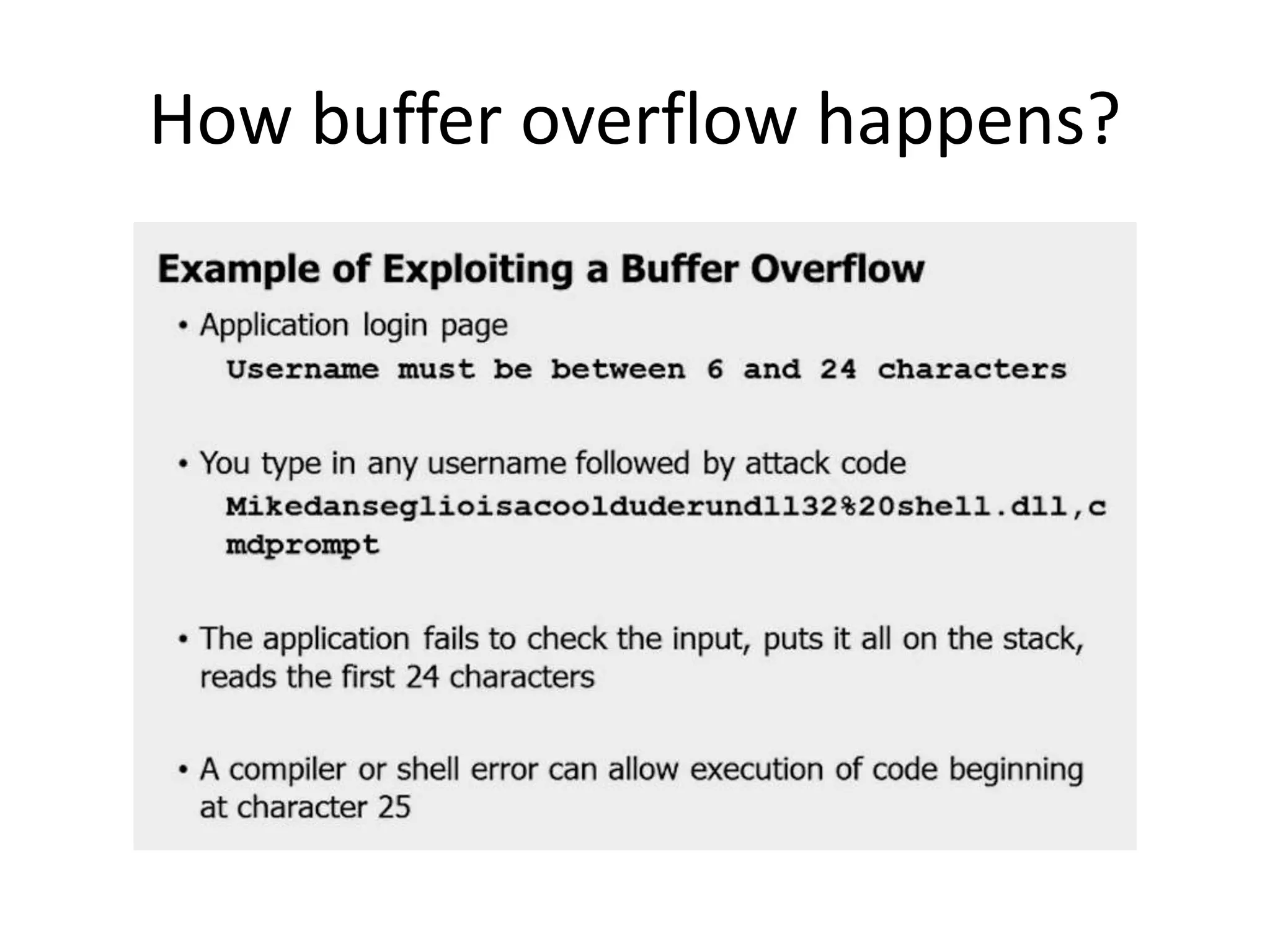 How buffer overflow happens?

Example of Exploiting a Buffer Overflow

• Application login page
Username must be between 6 and 24 characters

• You type in any username followed by attack code
Mikedanseglioisacoolduderundll32%20shell.dll,cmdprompt

• The application fails to check the input, puts it all on the stack, reads the first 24 characters

• A compiler or shell error can allow execution of code beginning at character 25